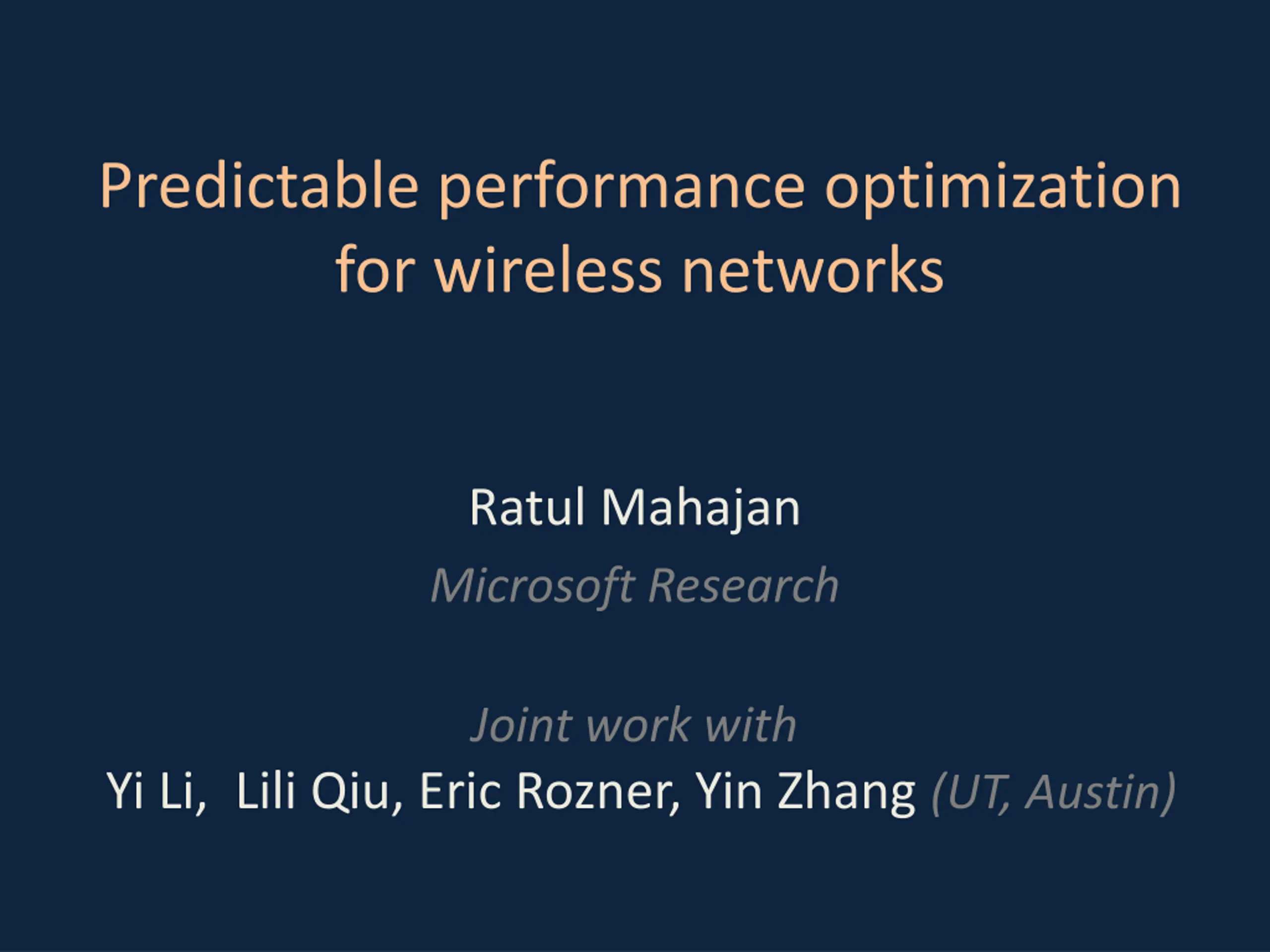 Predictable performance optimization for wireless networks

Ratul Mahajan

Microsoft Research

Joint work with

Yi Li,  Lili Qiu, Eric Rozner, Yin Zhang (UT, Austin)